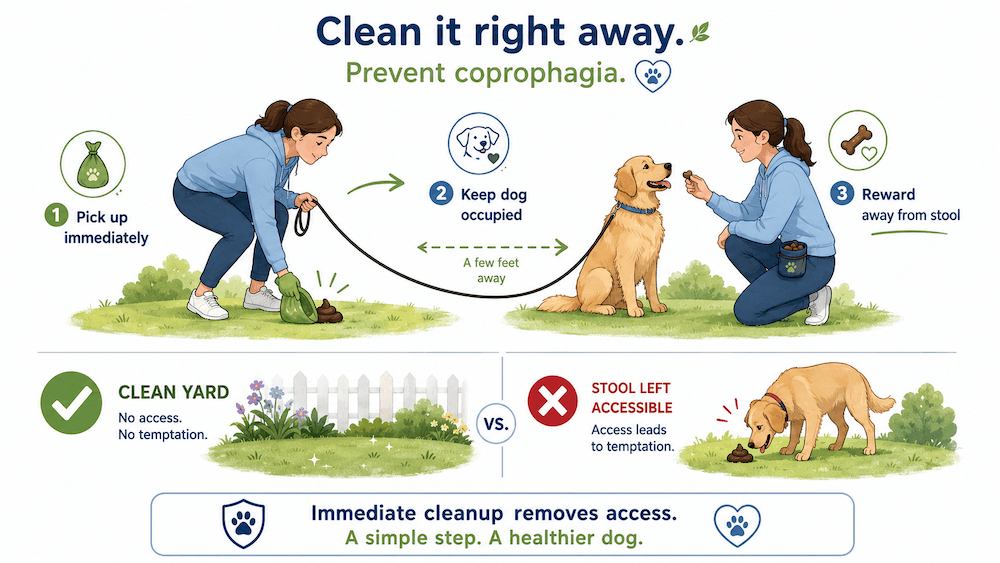 Clean it right away.

Prevent coprophagia.

1 Pick up immediately

2 Keep dog occupied

A few feet away

3 Reward away from stool

CLEAN YARD

No access.
No temptation.

VS.

STOOL LEFT ACCESSIBLE

Access leads to temptation.

Immediate cleanup removes access.
A simple step. A healthier dog.